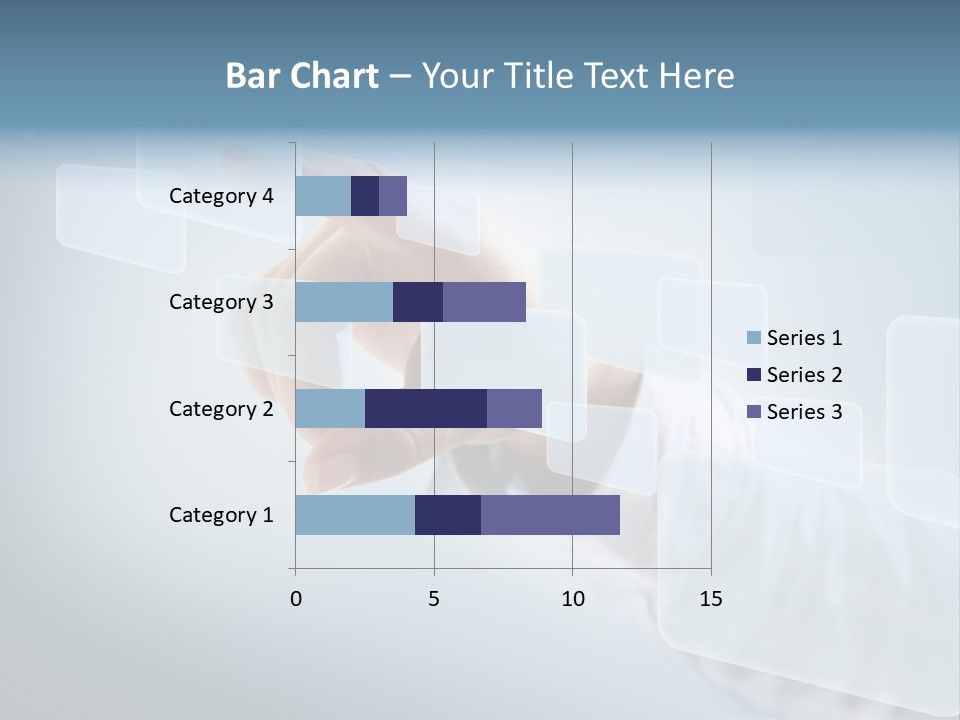 Bar Chart – Your Title Text Here

Category 4
Category 3
Category 2
Category 1

0
5
10
15

Series 1
Series 2
Series 3